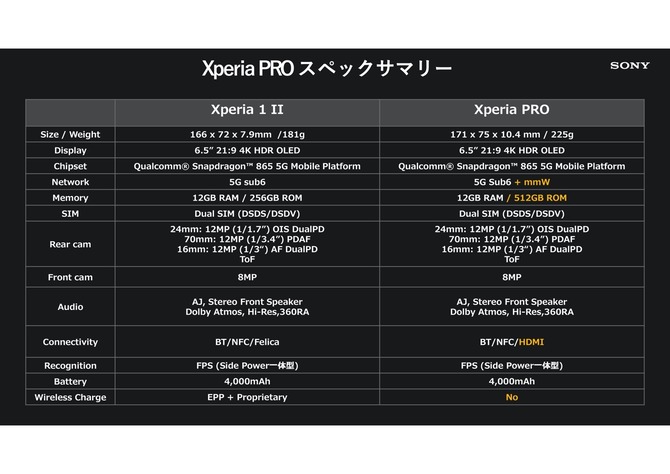 Xperia PRO スペックサマリー

SONY

| | Xperia 1 II | Xperia PRO |
|---|---|---|
| Size / Weight | 166 x 72 x 7.9mm /181g | 171 x 75 x 10.4 mm / 225g |
| Display | 6.5" 21:9 4K HDR OLED | 6.5" 21:9 4K HDR OLED |
| Chipset | Qualcomm® Snapdragon™ 865 5G Mobile Platform | Qualcomm® Snapdragon™ 865 5G Mobile Platform |
| Network | 5G sub6 | 5G Sub6 + mmW |
| Memory | 12GB RAM / 256GB ROM | 12GB RAM / 512GB ROM |
| SIM | Dual SIM (DSDS/DSDV) | Dual SIM (DSDS/DSDV) |
| Rear cam | 24mm: 12MP (1/1.7") OIS DualPD 70mm: 12MP (1/3.4") PDAF 16mm: 12MP (1/3") AF DualPD ToF | 24mm: 12MP (1/1.7") OIS DualPD 70mm: 12MP (1/3.4") PDAF 16mm: 12MP (1/3") AF DualPD ToF |
| Front cam | 8MP | 8MP |
| Audio | AJ, Stereo Front Speaker Dolby Atmos, Hi-Res,360RA | AJ, Stereo Front Speaker Dolby Atmos, Hi-Res,360RA |
| Connectivity | BT/NFC/Felica | BT/NFC/HDMI |
| Recognition | FPS (Side Power一体型) | FPS (Side Power一体型) |
| Battery | 4,000mAh | 4,000mAh |
| Wireless Charge | EPP + Proprietary | No |